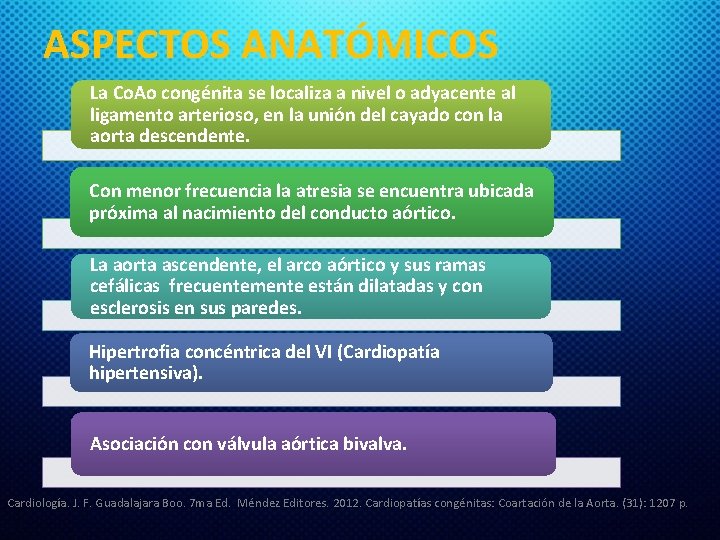 ASPECTOS ANATÓMICOS

La CoAo congénita se localiza a nivel o adyacente al ligamento arterioso, en la unión del cayado con la aorta descendente.

Con menor frecuencia la atresia se encuentra ubicada próxima al nacimiento del conducto aórtico.

La aorta ascendente, el arco aórtico y sus ramas cefálicas frecuentemente están dilatadas y con esclerosis en sus paredes.

Hipertrofia concéntrica del VI (Cardiopatía hipertensiva).

Asociación con válvula aórtica bivalva.

Cardiología. J. F. Guadalajara Boo. 7ma Ed. Méndez Editores. 2012. Cardiopatías congénitas: Coartación de la Aorta. (31): 1207 p.